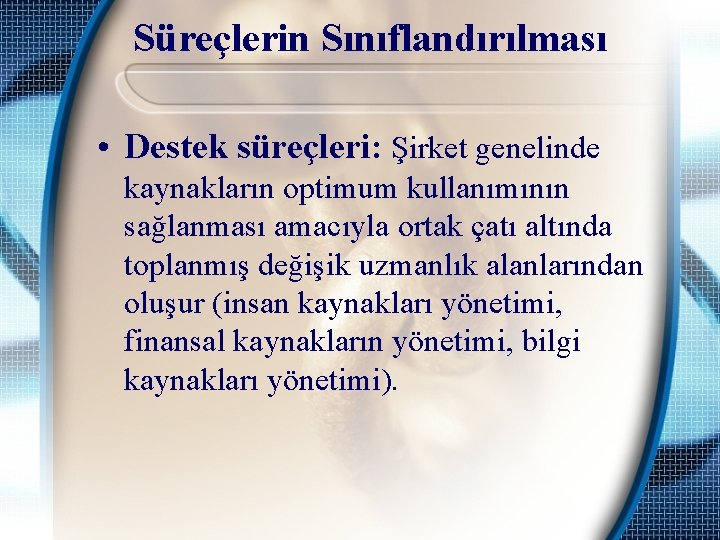 Süreçlerin Sınıflandırılması

• Destek süreçleri: Şirket genelinde kaynakların optimum kullanımının sağlanması amacıyla ortak çatı altında toplanmış değişik uzmanlık alanlarından oluşur (insan kaynakları yönetimi, finansal kaynakların yönetimi, bilgi kaynakları yönetimi).